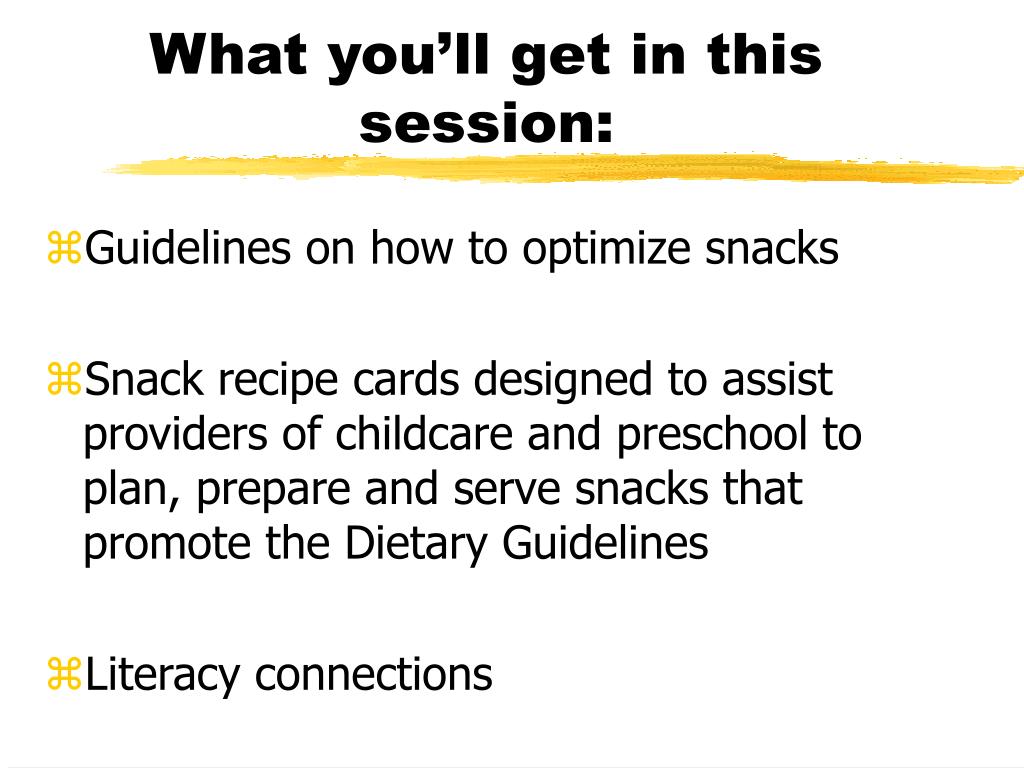 What you’ll get in this session:

⌘Guidelines on how to optimize snacks

⌘Snack recipe cards designed to assist providers of childcare and preschool to plan, prepare and serve snacks that promote the Dietary Guidelines

⌘Literacy connections